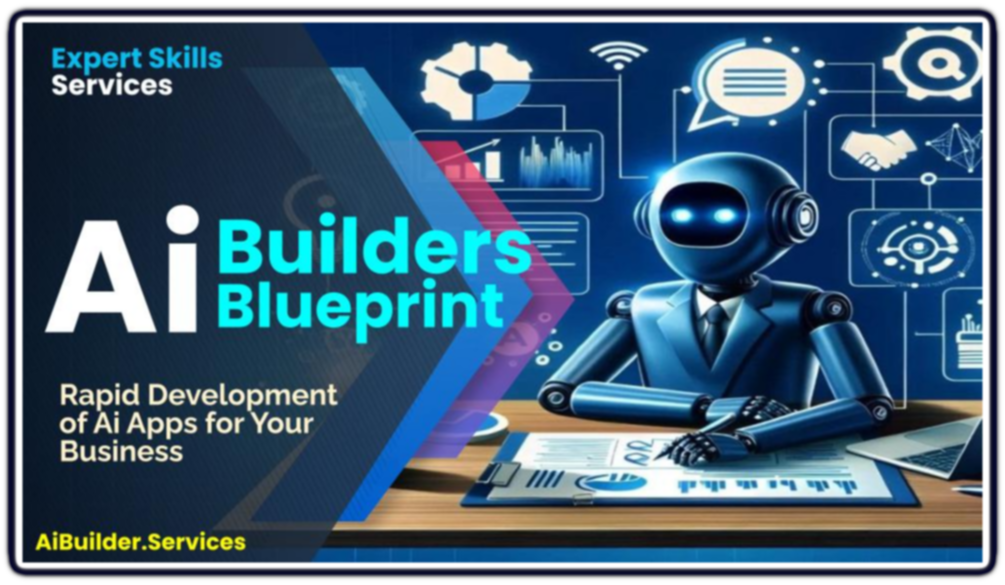 Expert Skills
Services

Ai Builders Blueprint

Rapid Development of Ai Apps for Your Business

AiBuilder.Services